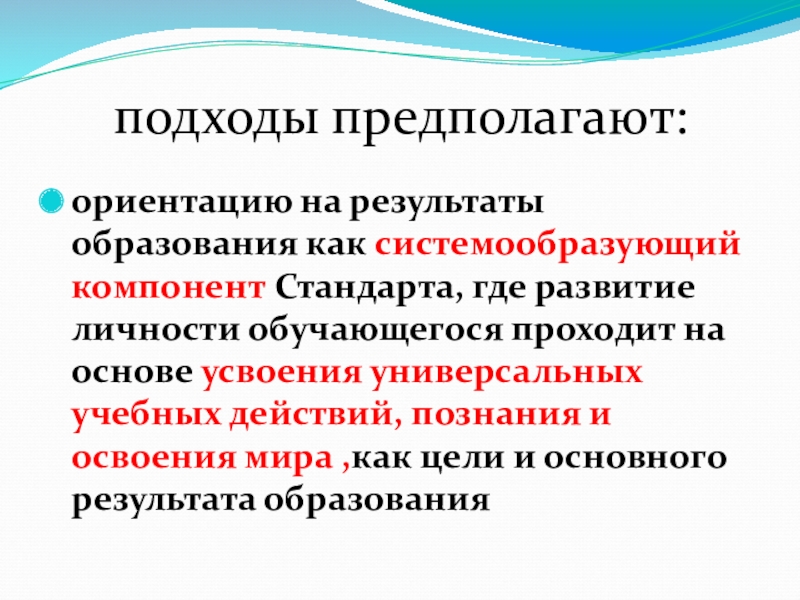 подходы предполагают:

ориентацию на результаты образования как системообразующий компонент Стандарта, где развитие личности обучающегося проходит на основе усвоения универсальных учебных действий, познания и освоения мира ,как цели и основного результата образования